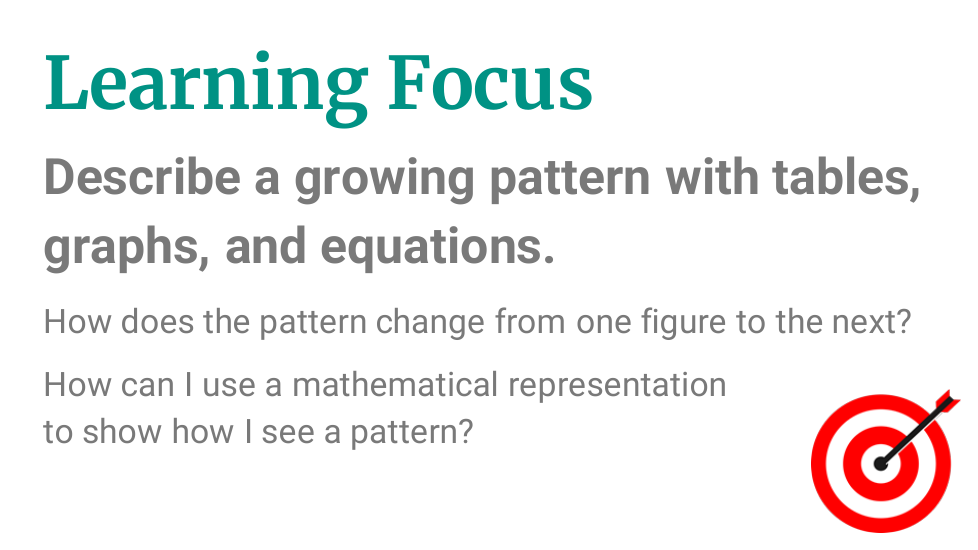 Learning Focus

Describe a growing pattern with tables, graphs, and equations.

How does the pattern change from one figure to the next?

How can I use a mathematical representation to show how I see a pattern?